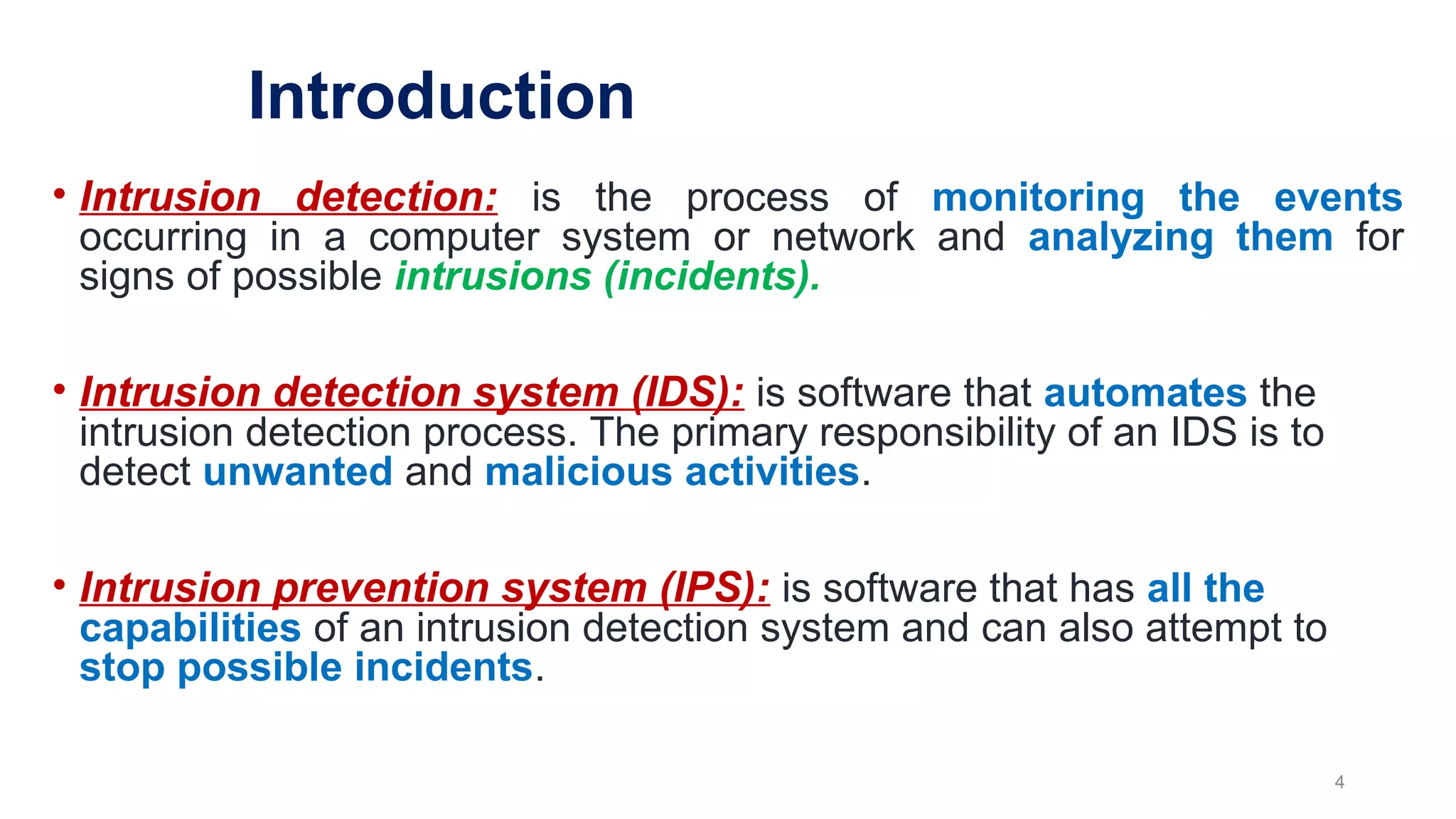 Introduction

• Intrusion detection: is the process of monitoring the events occurring in a computer system or network and analyzing them for signs of possible intrusions (incidents).

• Intrusion detection system (IDS): is software that automates the intrusion detection process. The primary responsibility of an IDS is to detect unwanted and malicious activities.

• Intrusion prevention system (IPS): is software that has all the capabilities of an intrusion detection system and can also attempt to stop possible incidents.

4